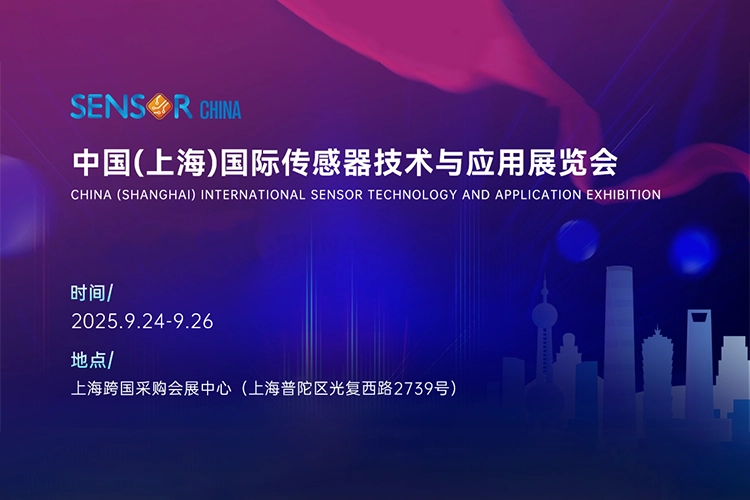 SENSOR CHINA

中国(上海)国际传感器技术与应用展览会
CHINA (SHANGHAI) INTERNATIONAL SENSOR TECHNOLOGY AND APPLICATION EXHIBITION

时间/
2025.9.24-9.26

地点/
上海跨国采购会展中心（上海普陀区光复西路2739号）